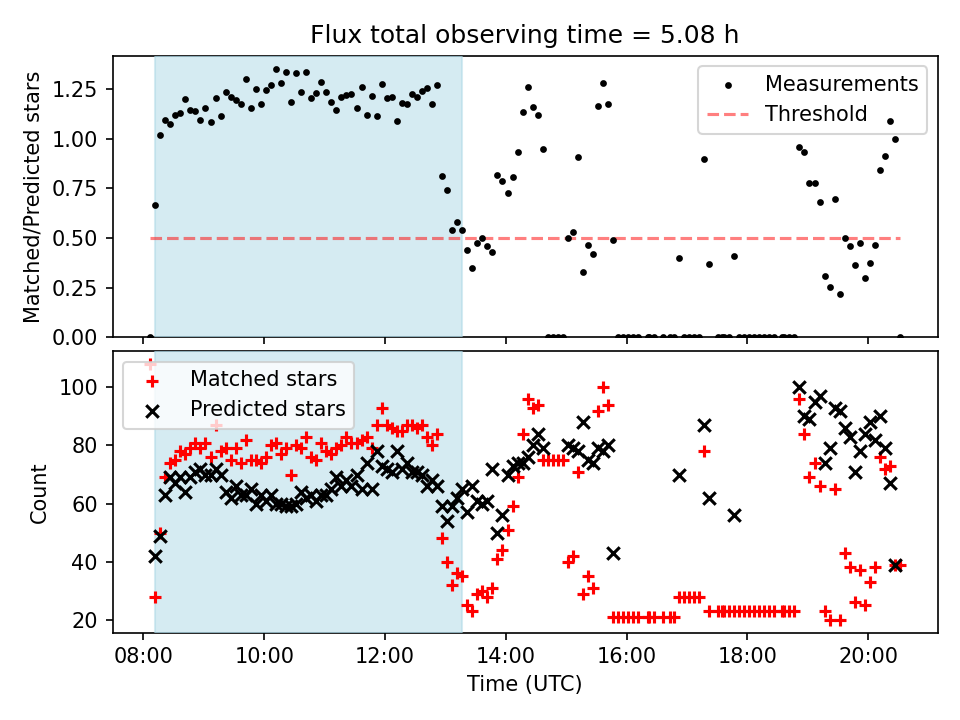 Flux total observing time = 5.08 h

Matched/Predicted stars

1.25
1.00
0.75
0.50
0.25
0.00

Measurements
Threshold

Count

100
80
60
40
20

Matched stars
Predicted stars

08:00 10:00 12:00 14:00 16:00 18:00 20:00

Time (UTC)